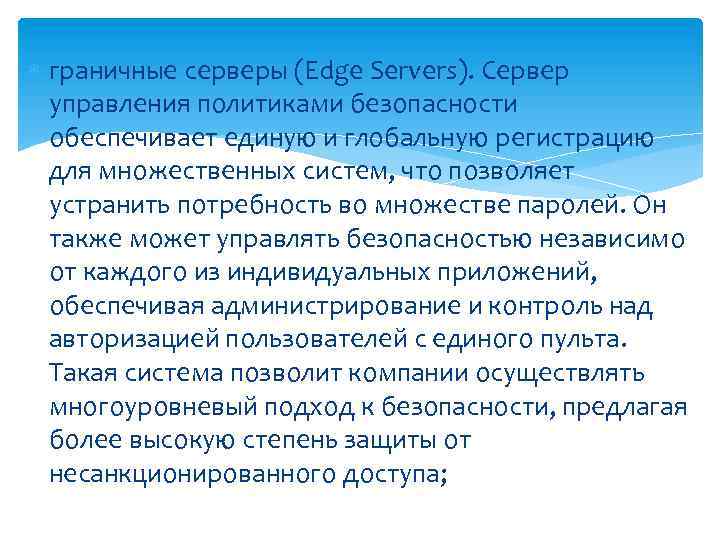 граничные серверы (Edge Servers). Сервер управления политиками безопасности обеспечивает единую и глобальную регистрацию для множественных систем, что позволяет устранить потребность во множестве паролей. Он также может управлять безопасностью независимо от каждого из индивидуальных приложений, обеспечивая администрирование и контроль над авторизацией пользователей с единого пульта. Такая система позволит компании осуществлять многоуровневый подход к безопасности, предлагая более высокую степень защиты от несанкционированного доступа;